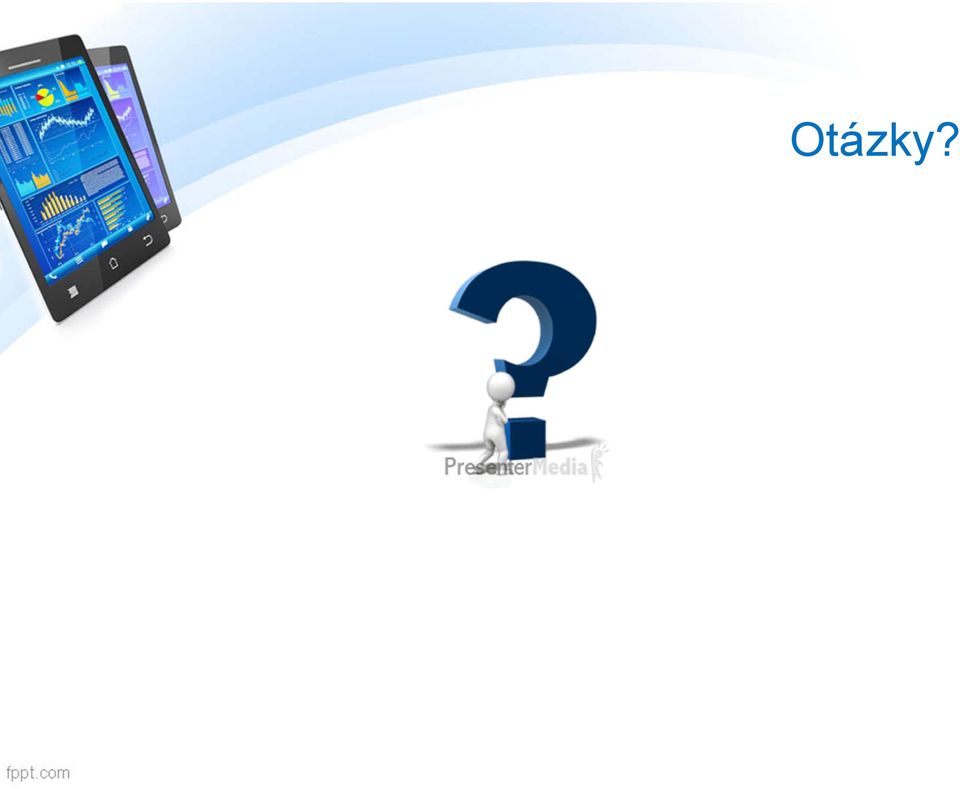 Otázky?

PresenterMedia

fppt.com